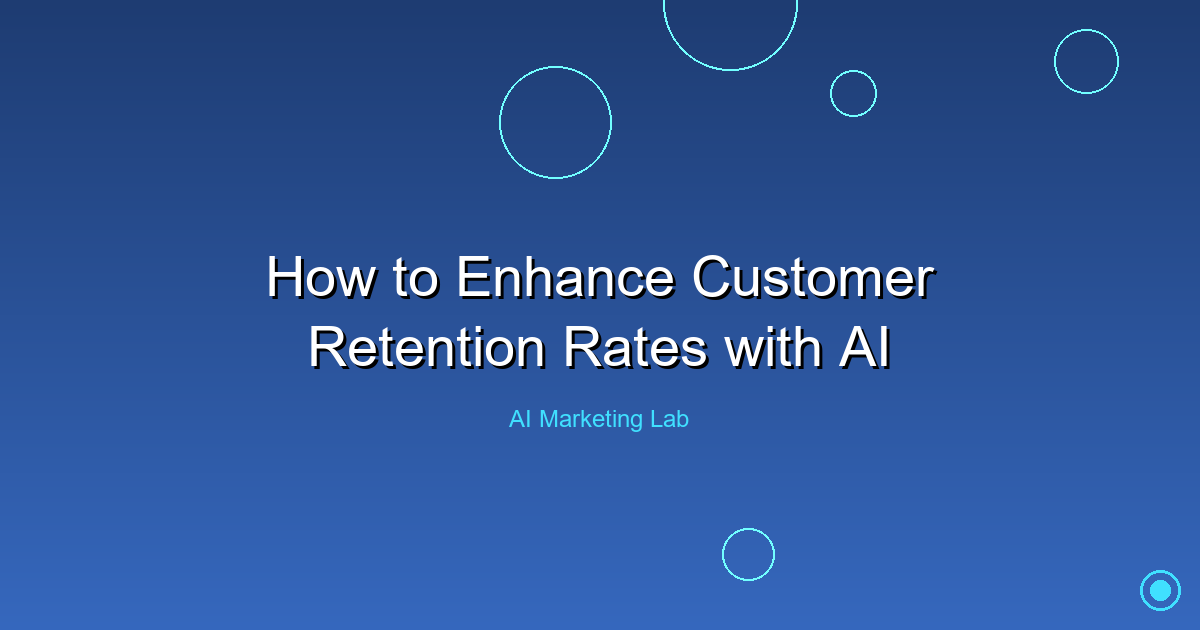 How to Enhance Customer Retention Rates with AI

AI Marketing Lab